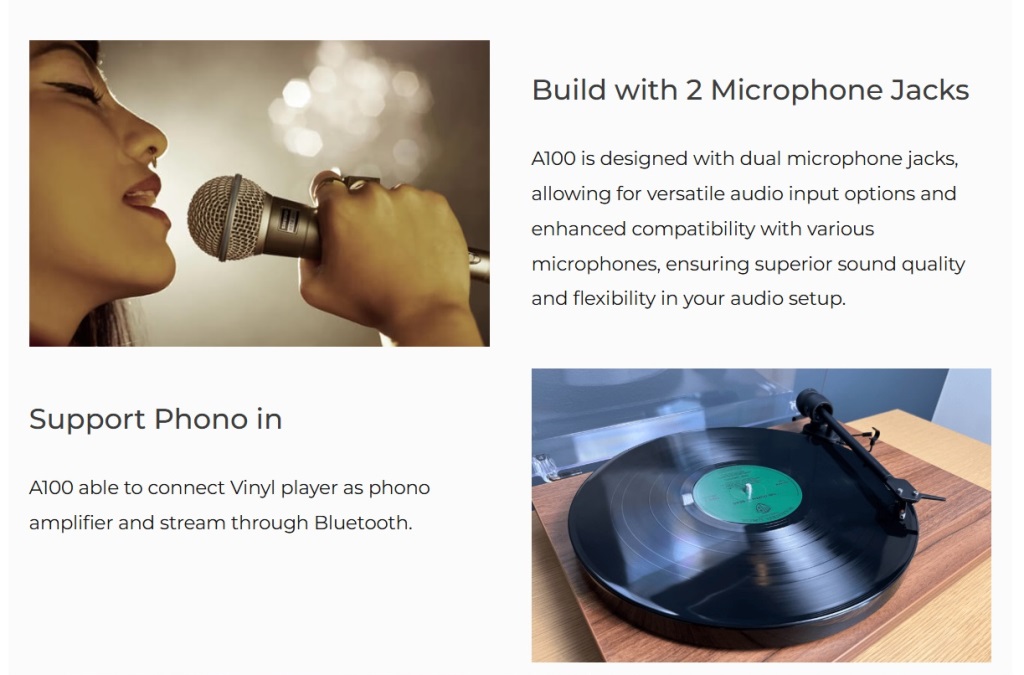 Build with 2 Microphone Jacks

A100 is designed with dual microphone jacks, allowing for versatile audio input options and enhanced compatibility with various microphones, ensuring superior sound quality and flexibility in your audio setup.

Support Phono in

A100 able to connect Vinyl player as phono amplifier and stream through Bluetooth.